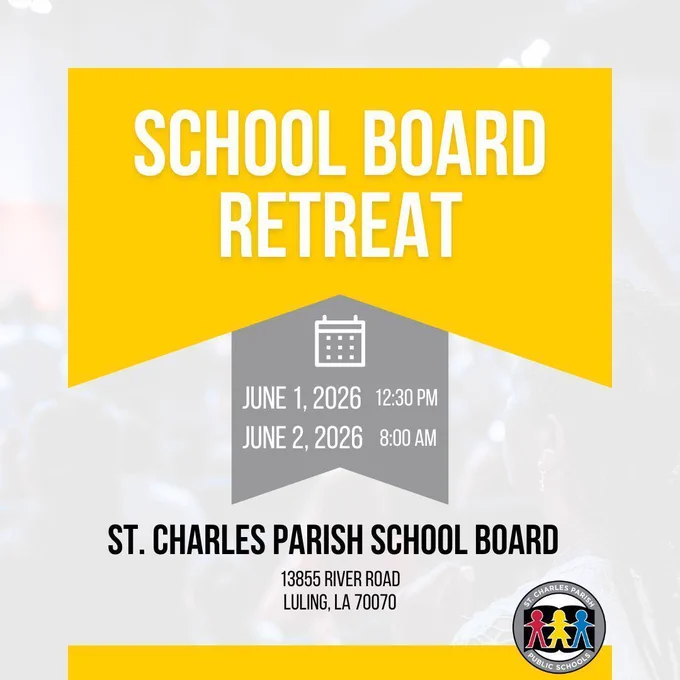 SCHOOL BOARD RETREAT

JUNE 1, 2026 12:30 PM
JUNE 2, 2026 8:00 AM

ST. CHARLES PARISH SCHOOL BOARD
13855 RIVER ROAD
LULING, LA 70070

ST. CHARLES PARISH
PUBLIC SCHOOLS